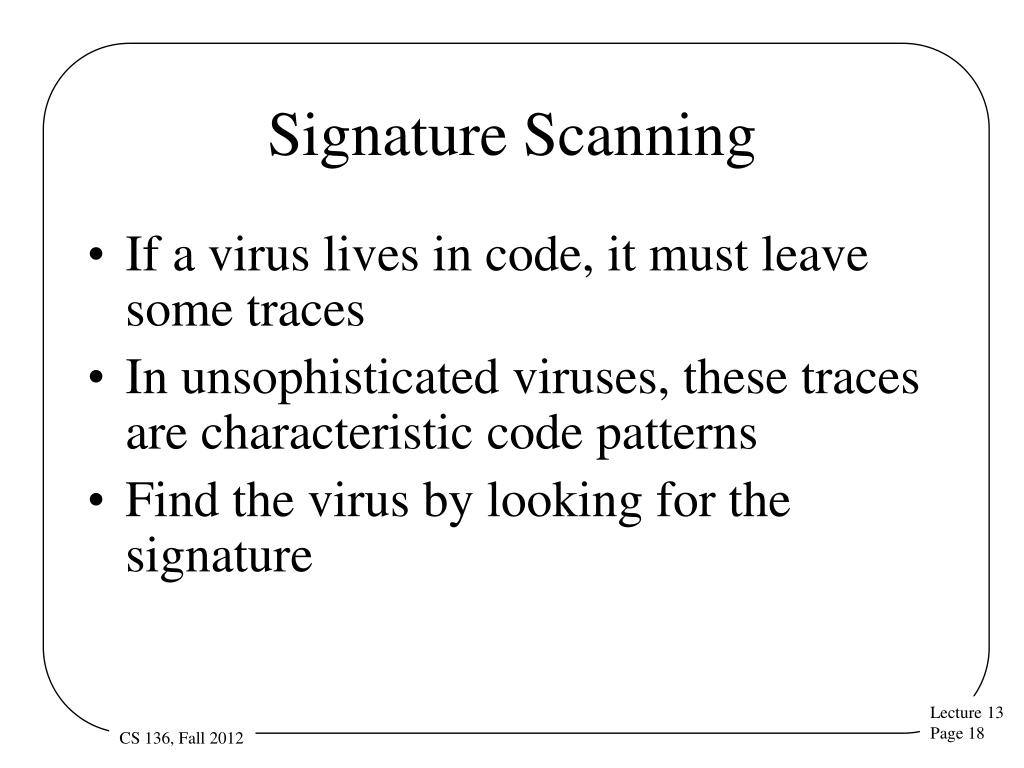 Signature Scanning

• If a virus lives in code, it must leave some traces
• In unsophisticated viruses, these traces are characteristic code patterns
• Find the virus by looking for the signature

CS 136, Fall 2012

Lecture 13
Page 18